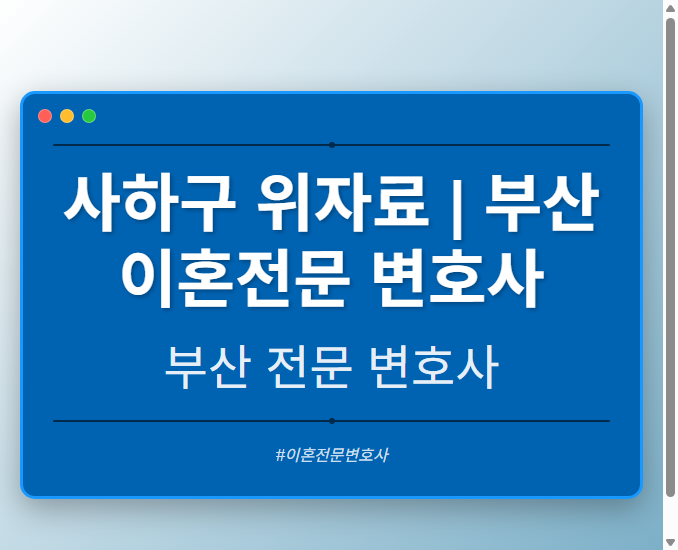 사하구 위자료 | 부산 이혼전문 변호사

부산 전문 변호사

#이혼전문변호사